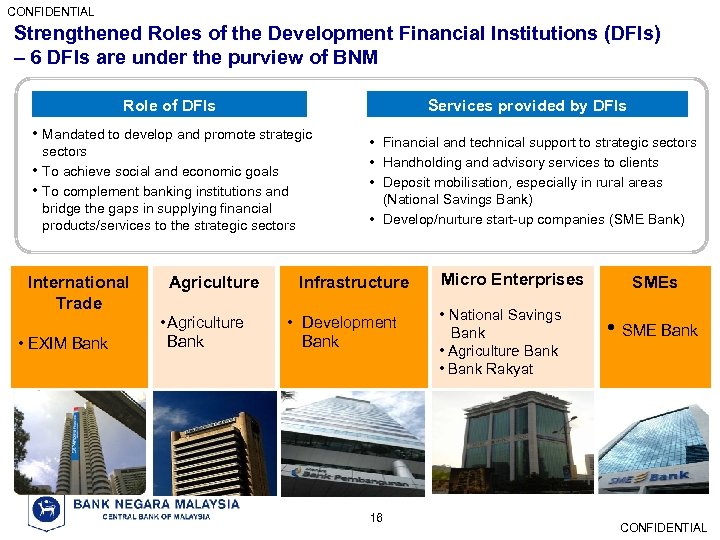 CONFIDENTIAL

Strengthened Roles of the Development Financial Institutions (DFIs) – 6 DFIs are under the purview of BNM

Role of DFIs

• Mandated to develop and promote strategic sectors
• To achieve social and economic goals
• To complement banking institutions and bridge the gaps in supplying financial products/services to the strategic sectors

Services provided by DFIs

• Financial and technical support to strategic sectors
• Handholding and advisory services to clients
• Deposit mobilisation, especially in rural areas (National Savings Bank)
• Develop/nurture start-up companies (SME Bank)

International Trade

• EXIM Bank

Agriculture

• Agriculture Bank

Infrastructure

• Development Bank

Micro Enterprises

• National Savings Bank
• Agriculture Bank
• Bank Rakyat

SMEs

• SME Bank

Bank Pembangunan

SME Bank

BANK NEGARA MALAYSIA
CENTRAL BANK OF MALAYSIA

16

CONFIDENTIAL